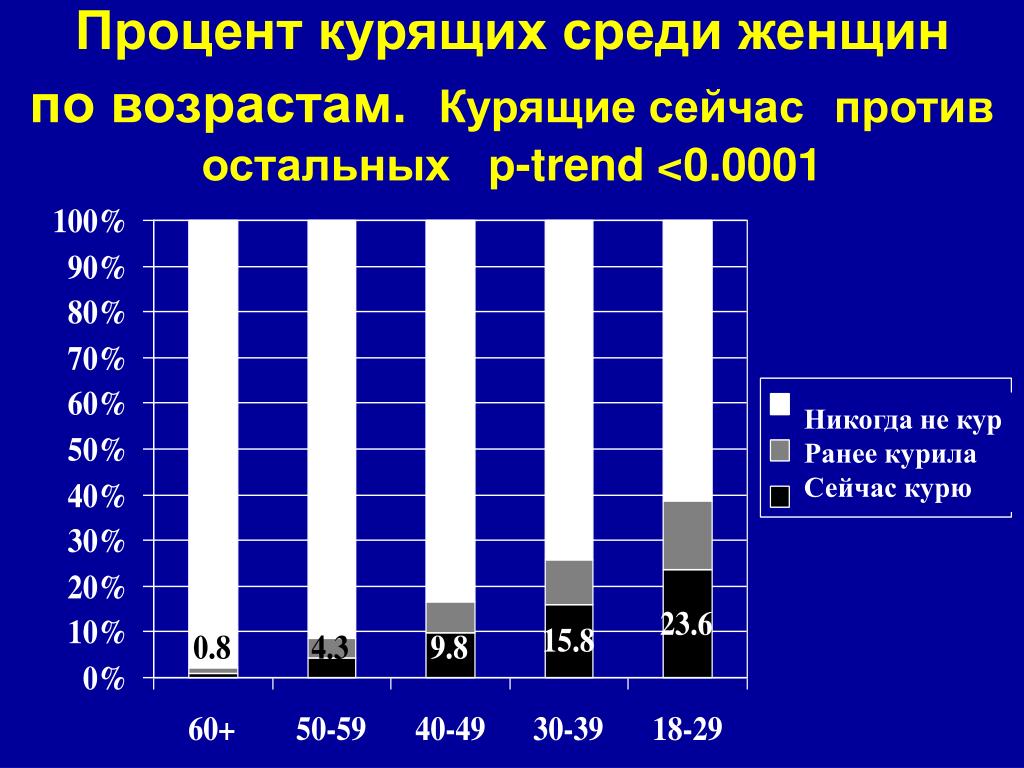 Процент курящих среди женщин по возрастам. Курящие сейчас против остальных p-trend <0.0001

100%
90%
80%
70%
60%
50%
40%
30%
20%
10%
0%

0.8
4.3
9.8
15.8
23.6

60+
50-59
40-49
30-39
18-29

Никогда не кур
Ранее курила
Сейчас курю